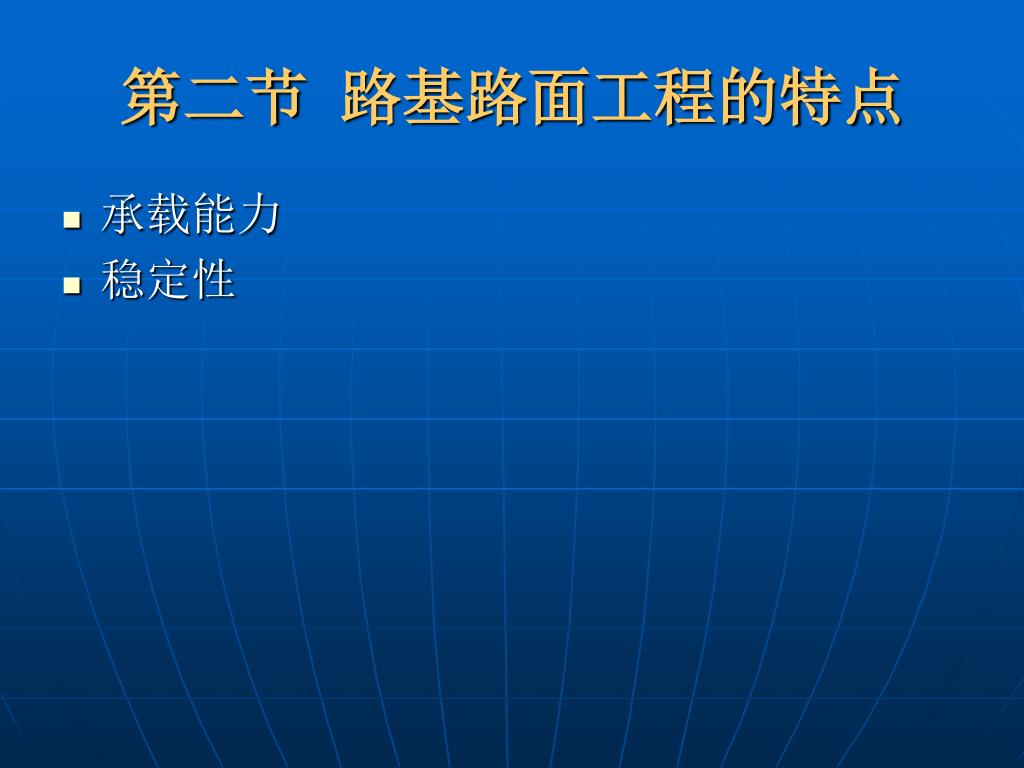 第二节  路基路面工程的特点

- 承载能力
- 稳定性